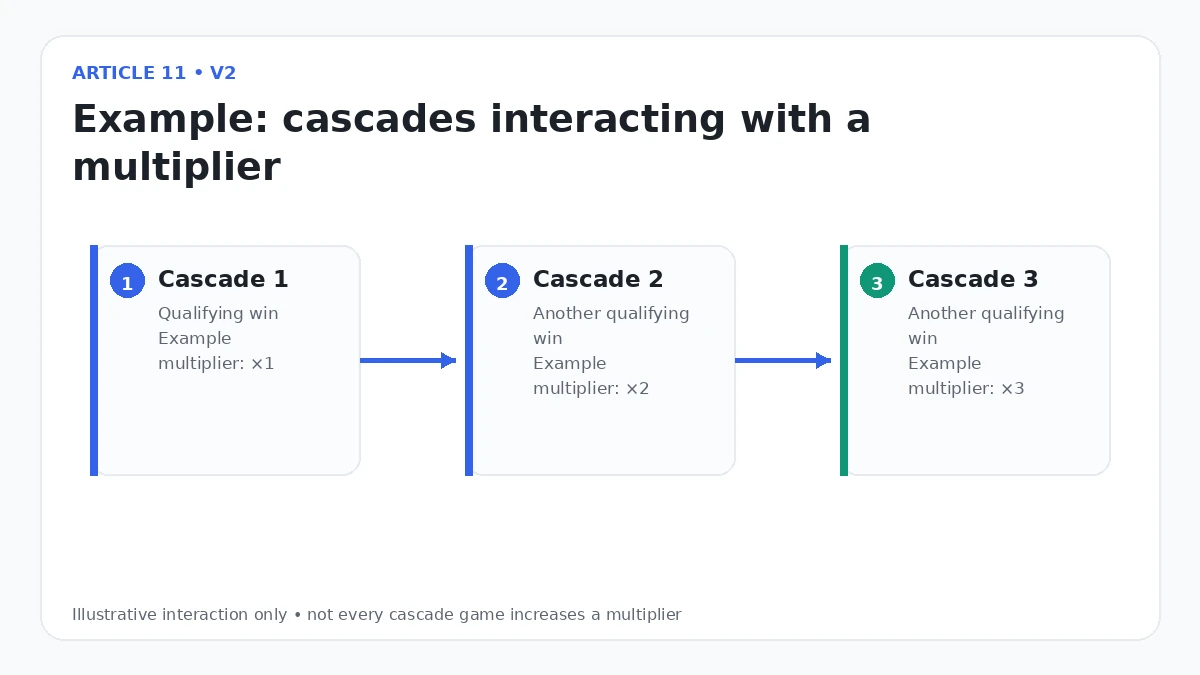 ARTICLE 11 • V2

Example: cascades interacting with a multiplier

1 Cascade 1
Qualifying win
Example multiplier: ×1

2 Cascade 2
Another qualifying win
Example multiplier: ×2

3 Cascade 3
Another qualifying win
Example multiplier: ×3

Illustrative interaction only • not every cascade game increases a multiplier